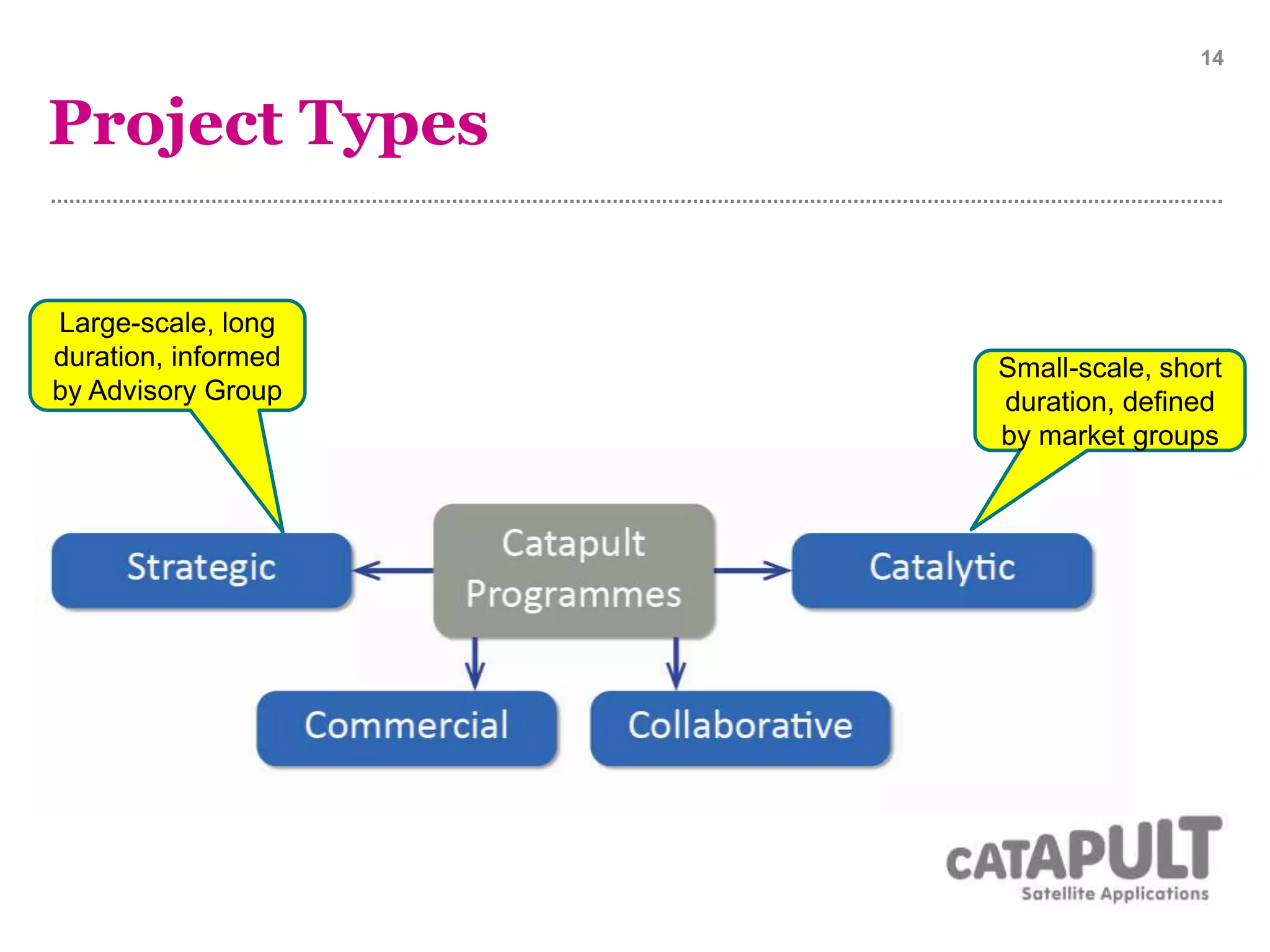 14

Project Types

Large-scale, long duration, informed by Advisory Group

Small-scale, short duration, defined by market groups

Strategic

Catapult Programmes

Catalytic

Commercial

Collaborative

CATAPULT
Satellite Applications